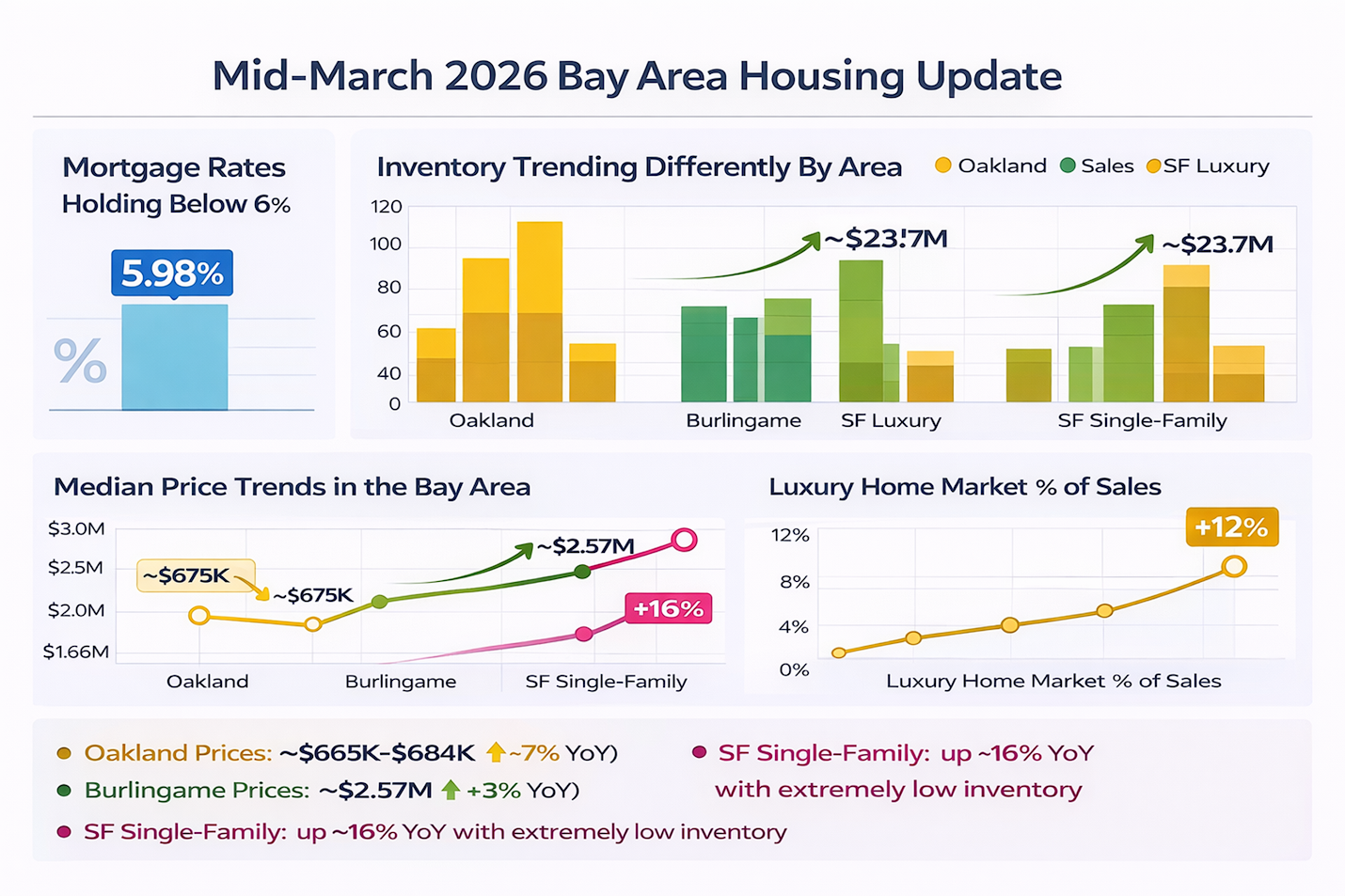 Mid-March 2026 Bay Area Housing Update

Mortgage Rates Holding Below 6%

5.98%

%

Inventory Trending Differently By Area

Oakland Sales SF Luxury

120
100
80
60
40
0

~$23!7M

~$23.7M

Oakland Burlingame SF Luxury SF Single-Family

Median Price Trends in the Bay Area

$3.0M
$2.5M
$2.0M
$1.66M

~$675K
~$675K
~$2.57M
+16%

Oakland Burlingame SF Single-Family

Luxury Home Market % of Sales

12%
8%
4%
0%

+12%

Luxury Home Market % of Sales

Oakland Prices: ~$665K-$684K ~7% YoY)

Burlingame Prices: ~$2.57M +3% YoY)

SF Single-Family: up ~16% YoY with extremely low inventory

SF Single-Family: up ~16% YoY with extremely low inventory